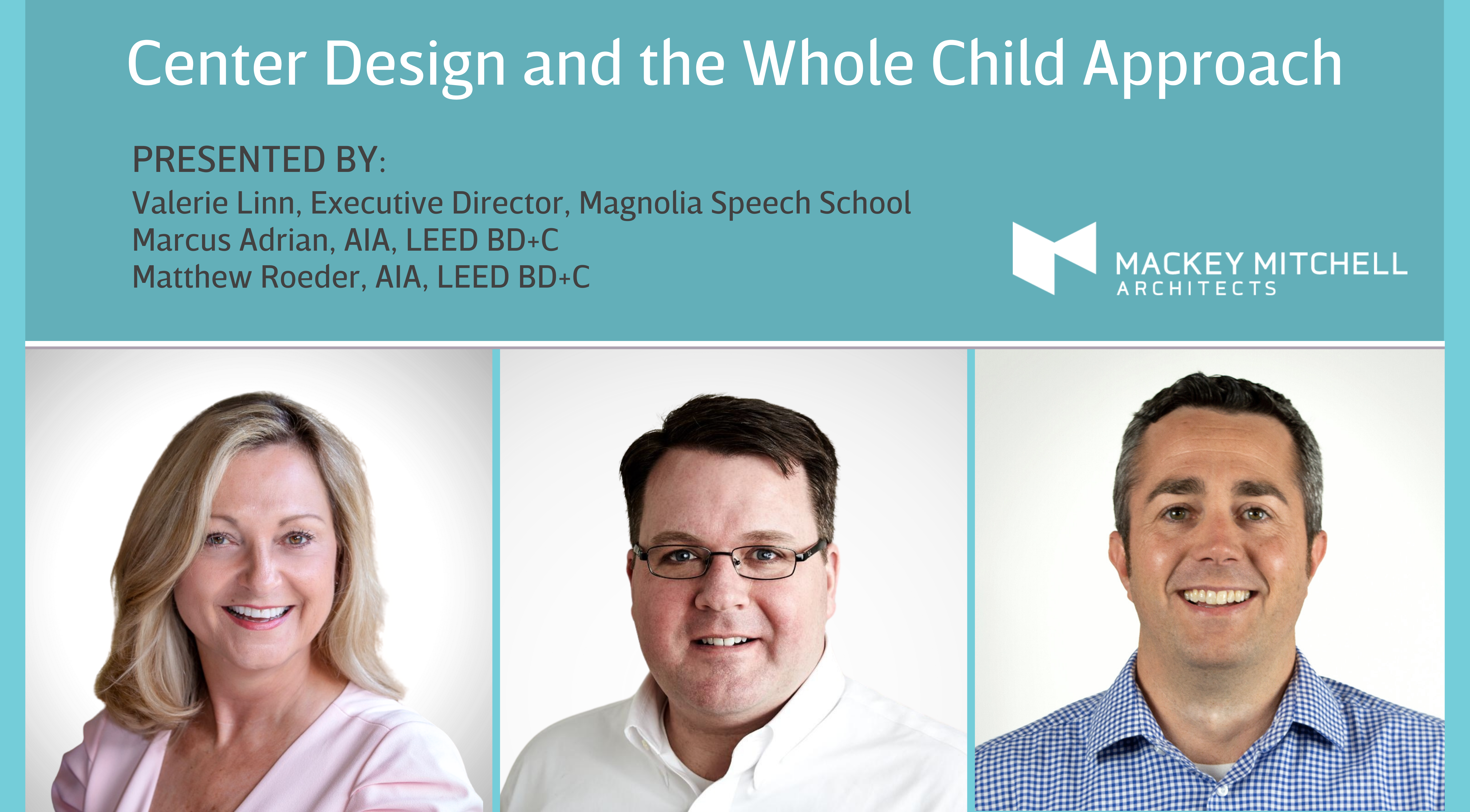 Center Design and the Whole Child Approach

PRESENTED BY:
Valerie Linn, Executive Director, Magnolia Speech School
Marcus Adrian, AIA, LEED BD+C
Matthew Roeder, AIA, LEED BD+C

MACKEY MITCHELL
ARCHITECTS